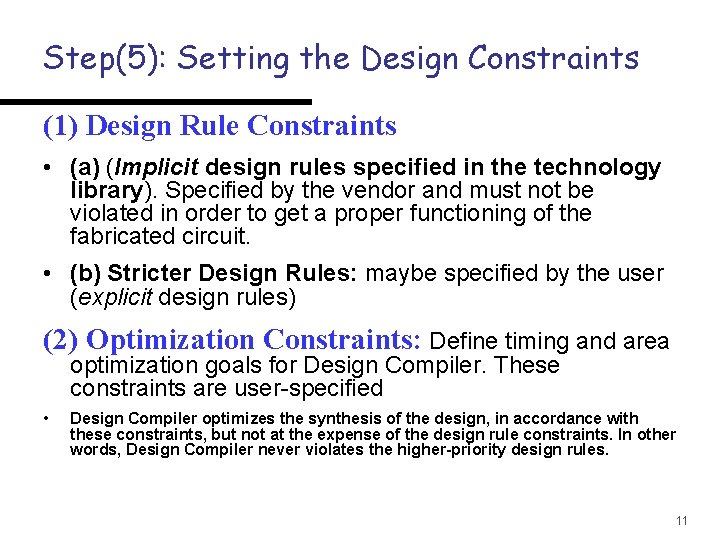 Step(5): Setting the Design Constraints

(1) Design Rule Constraints

• (a) (Implicit design rules specified in the technology library). Specified by the vendor and must not be violated in order to get a proper functioning of the fabricated circuit.

• (b) Stricter Design Rules: maybe specified by the user (explicit design rules)

(2) Optimization Constraints: Define timing and area optimization goals for Design Compiler. These constraints are user-specified

• Design Compiler optimizes the synthesis of the design, in accordance with these constraints, but not at the expense of the design rule constraints. In other words, Design Compiler never violates the higher-priority design rules.

11